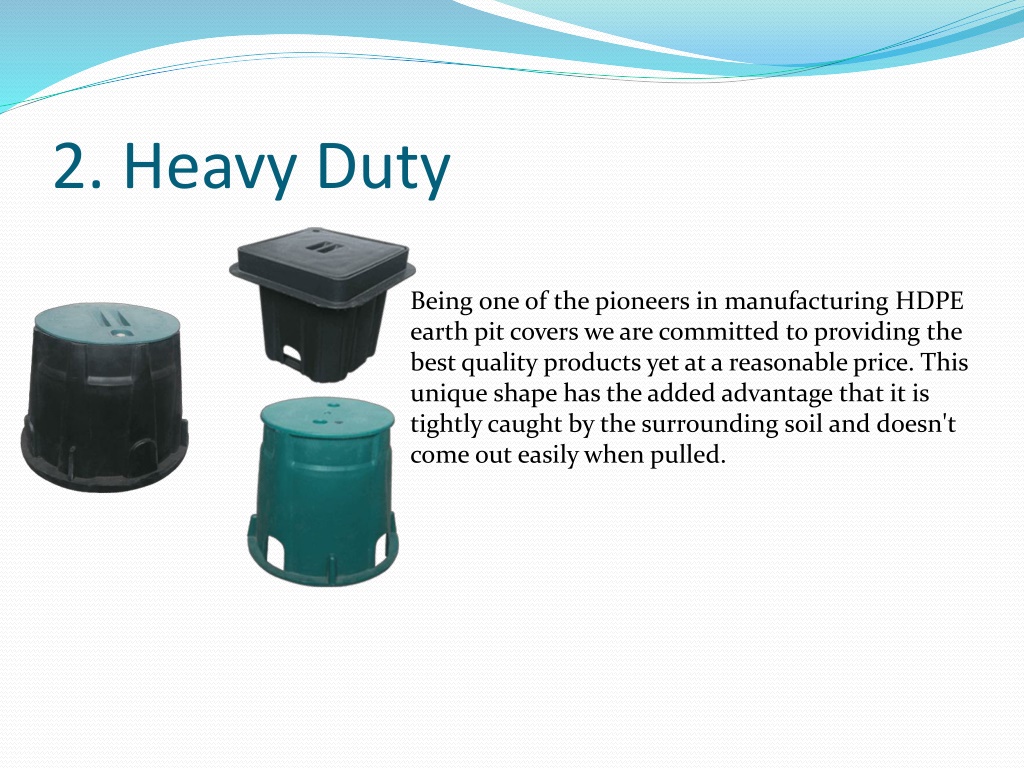 2. Heavy Duty

Being one of the pioneers in manufacturing HDPE earth pit covers we are committed to providing the best quality products yet at a reasonable price. This unique shape has the added advantage that it is tightly caught by the surrounding soil and doesn't come out easily when pulled.